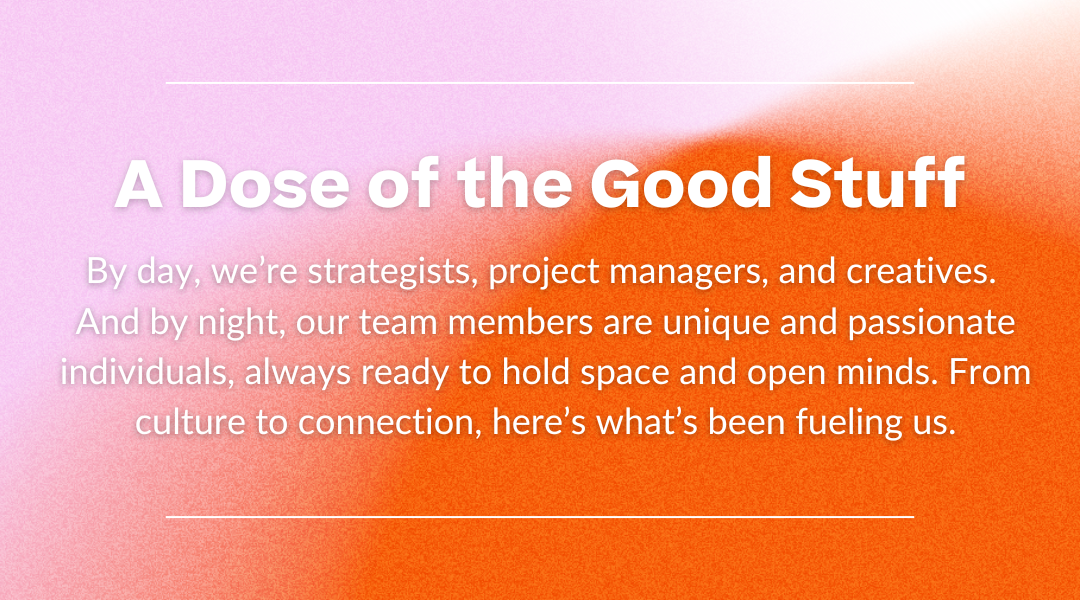 A Dose of the Good Stuff

By day, we’re strategists, project managers, and creatives. And by night, our team members are unique and passionate individuals, always ready to hold space and open minds. From culture to connection, here’s what’s been fueling us.